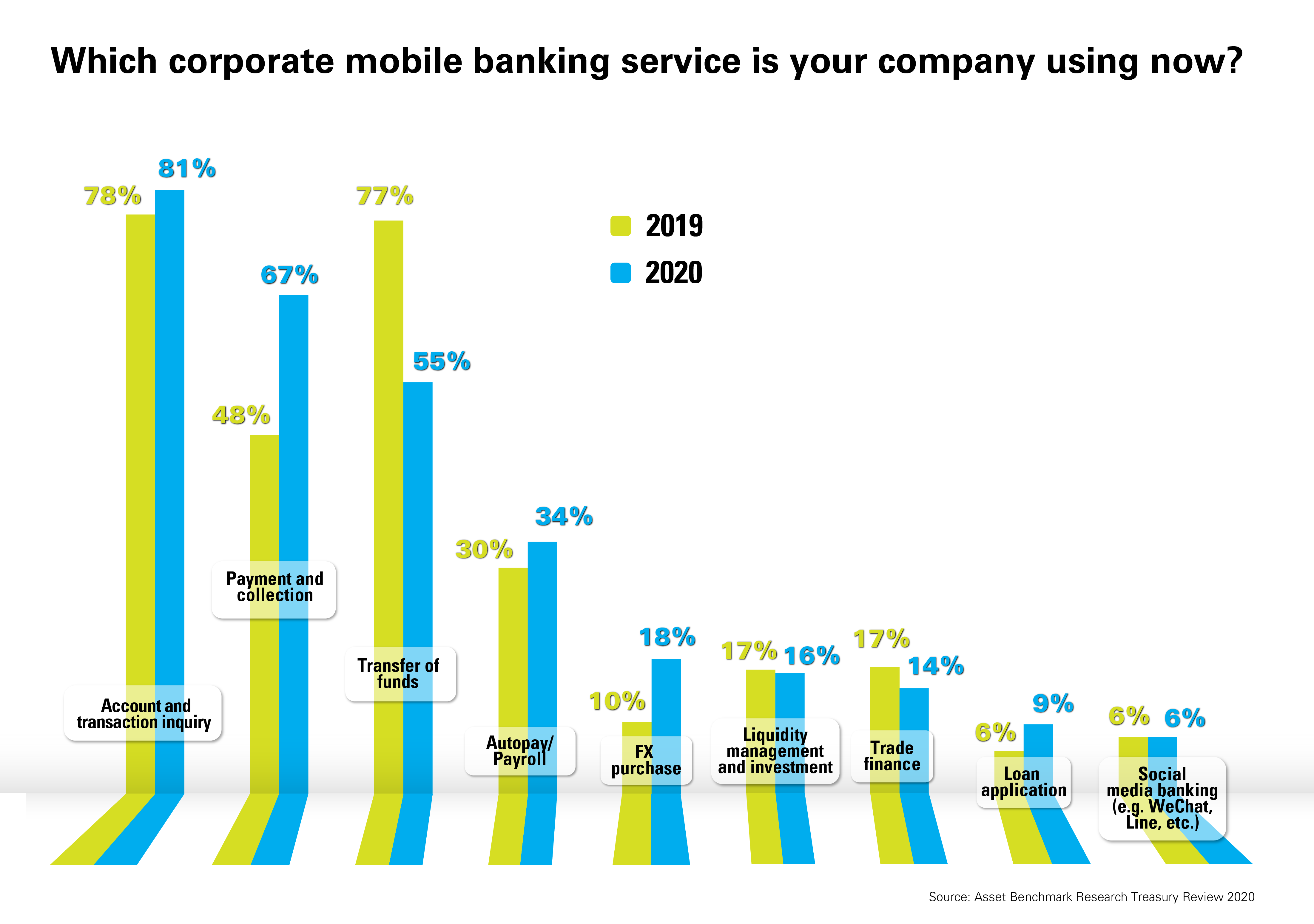 Which corporate mobile banking service is your company using now?

2019
2020

78%
81%
Account and transaction inquiry

48%
67%
Payment and collection

77%
55%
Transfer of funds

30%
34%
Autopay/ Payroll

10%
18%
FX purchase

17%
16%
Liquidity management and investment

17%
14%
Trade finance

6%
9%
Loan application

6%
6%
Social media banking (e.g. WeChat, Line, etc.)

Source: Asset Benchmark Research Treasury Review 2020